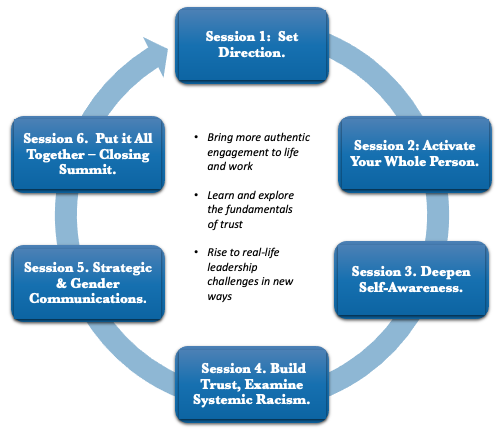 Session 1: Set Direction.

Session 2: Activate Your Whole Person.

Session 3. Deepen Self-Awareness.

Session 4. Build Trust, Examine Systemic Racism.

Session 5. Strategic & Gender Communications.

Session 6. Put it All Together – Closing Summit.

• Bring more authentic engagement to life and work

• Learn and explore the fundamentals of trust

• Rise to real-life leadership challenges in new ways